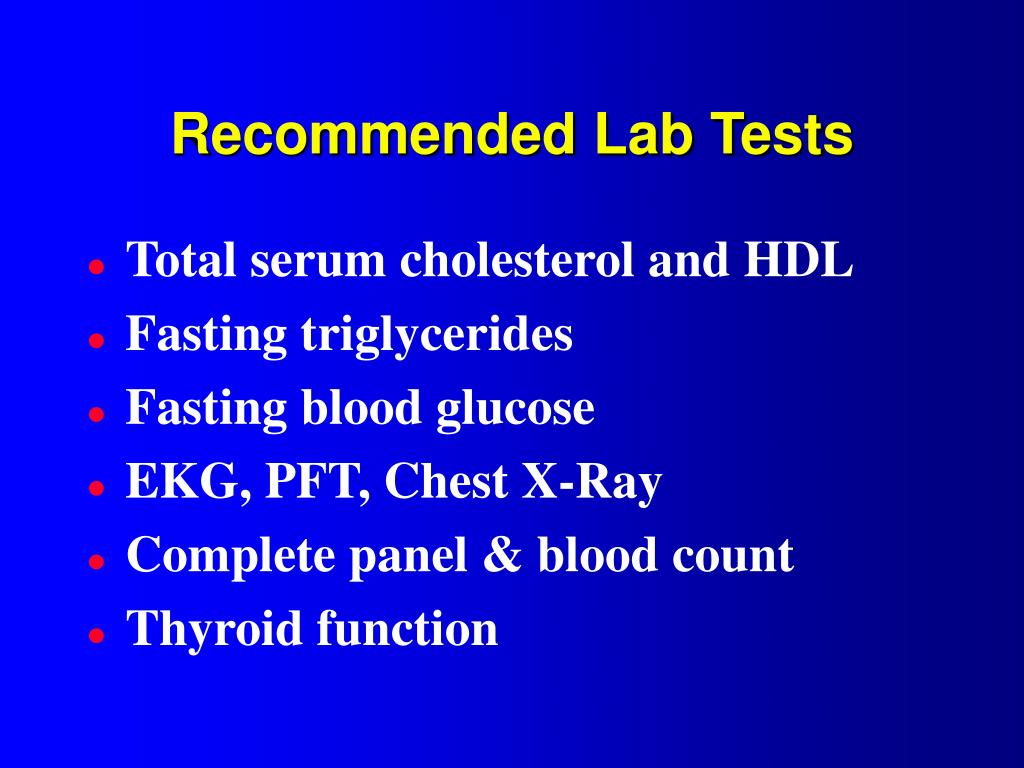 Recommended Lab Tests

- Total serum cholesterol and HDL
- Fasting triglycerides
- Fasting blood glucose
- EKG, PFT, Chest X-Ray
- Complete panel & blood count
- Thyroid function